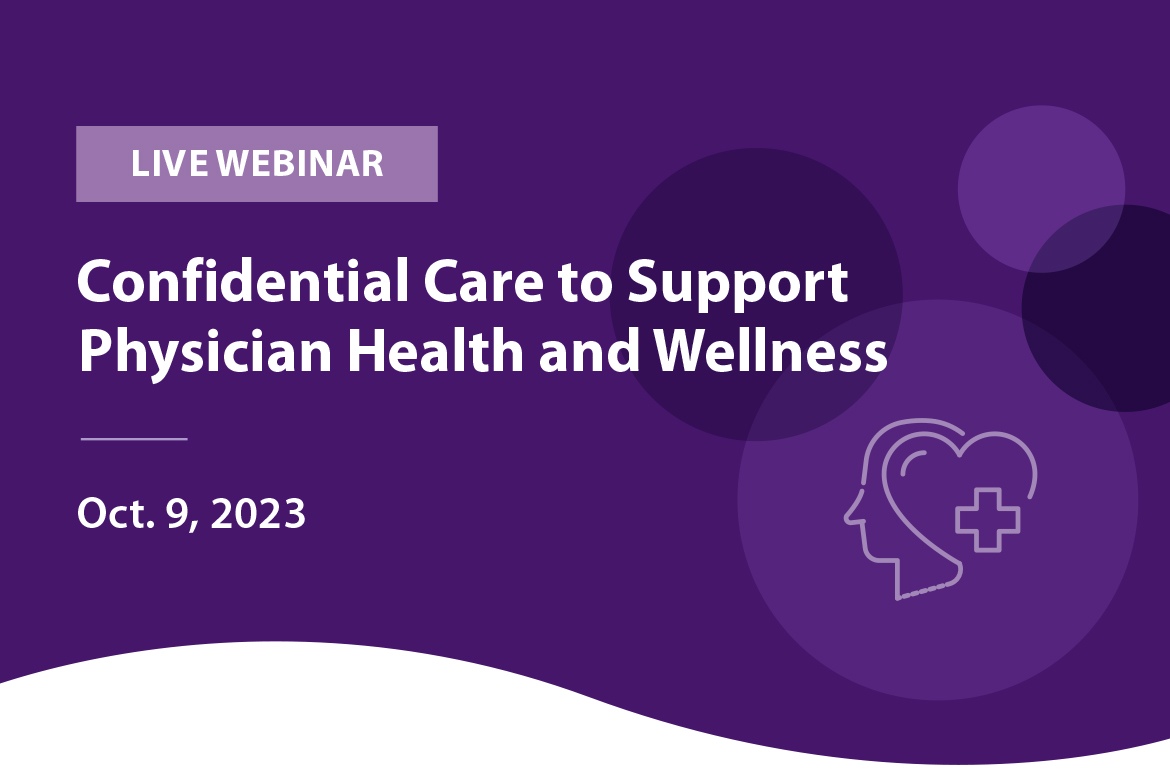 LIVE WEBINAR

Confidential Care to Support Physician Health and Wellness

Oct. 9, 2023